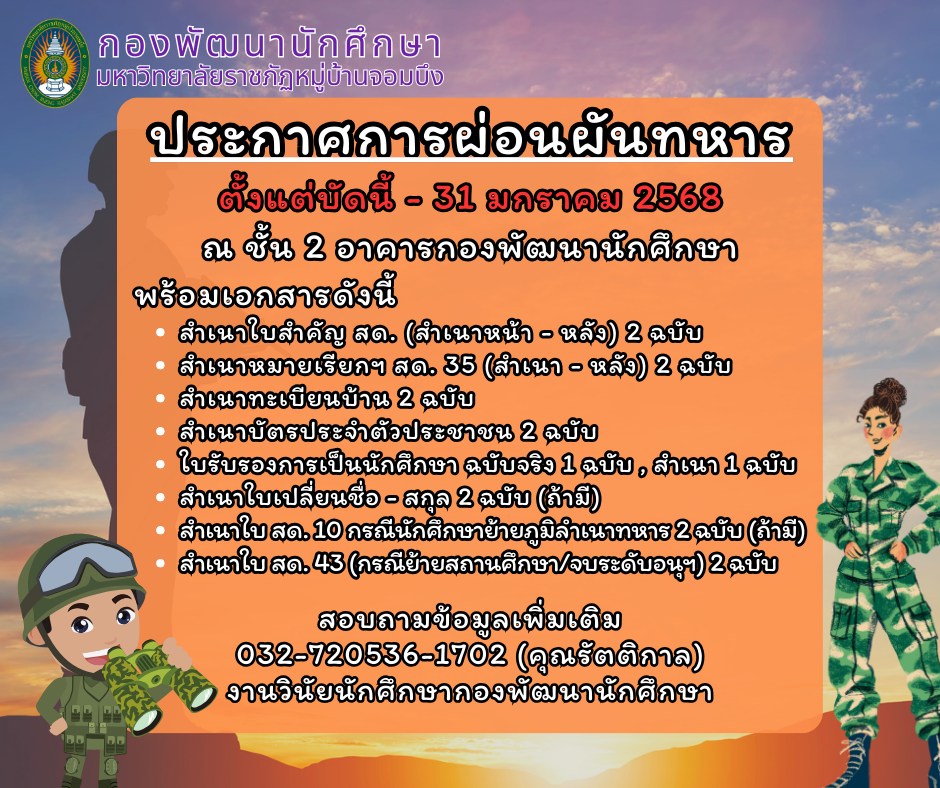 กองพัฒนานักศึกษา
มหาวิทยาลัยราชภัฏหมู่บ้านจอมบึง

ประกาศการผ่อนผันทหาร

ตั้งแต่บัดนี้ - 31 มกราคม 2568

ณ ชั้น 2 อาคารกองพัฒนานักศึกษา

พร้อมเอกสารดังนี้

• สำเนาใบสำคัญ สด. (สำเนาหน้า - หลัง) 2 ฉบับ
• สำเนาหมายเรียกฯ สด. 35 (สำเนา - หลัง) 2 ฉบับ
• สำเนาทะเบียนบ้าน 2 ฉบับ
• สำเนาบัตรประจำตัวประชาชน 2 ฉบับ
• ใบรับรองการเป็นนักศึกษา ฉบับจริง 1 ฉบับ , สำเนา 1 ฉบับ
• สำเนาใบเปลี่ยนชื่อ - สกุล 2 ฉบับ (ถ้ามี)
• สำเนาใบ สด. 10 กรณีนักศึกษาย้ายภูมิลำเนาทหาร 2 ฉบับ (ถ้ามี)
• สำเนาใบ สด. 43 (กรณีย้ายสถานศึกษา/จบระดับอนุฯ) 2 ฉบับ

สอบถามข้อมูลเพิ่มเติม
032-720536-1702 (คุณรัตติกาล)
งานวินัยนักศึกษากองพัฒนานักศึกษา